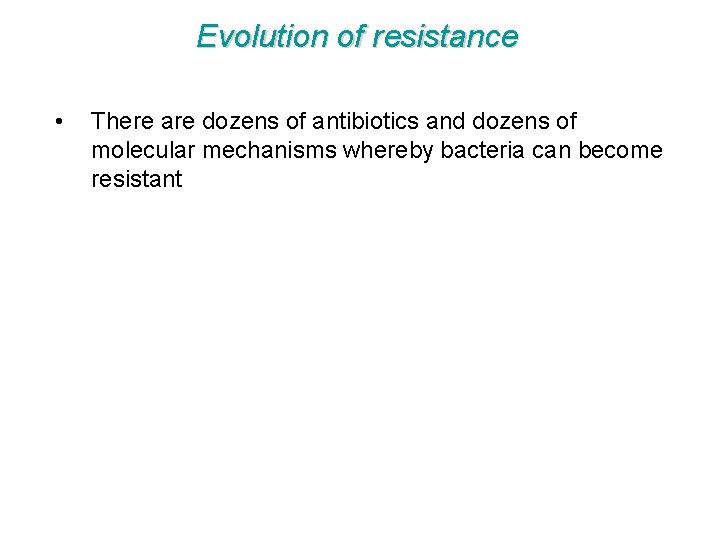 Evolution of resistance

• There are dozens of antibiotics and dozens of molecular mechanisms whereby bacteria can become resistant